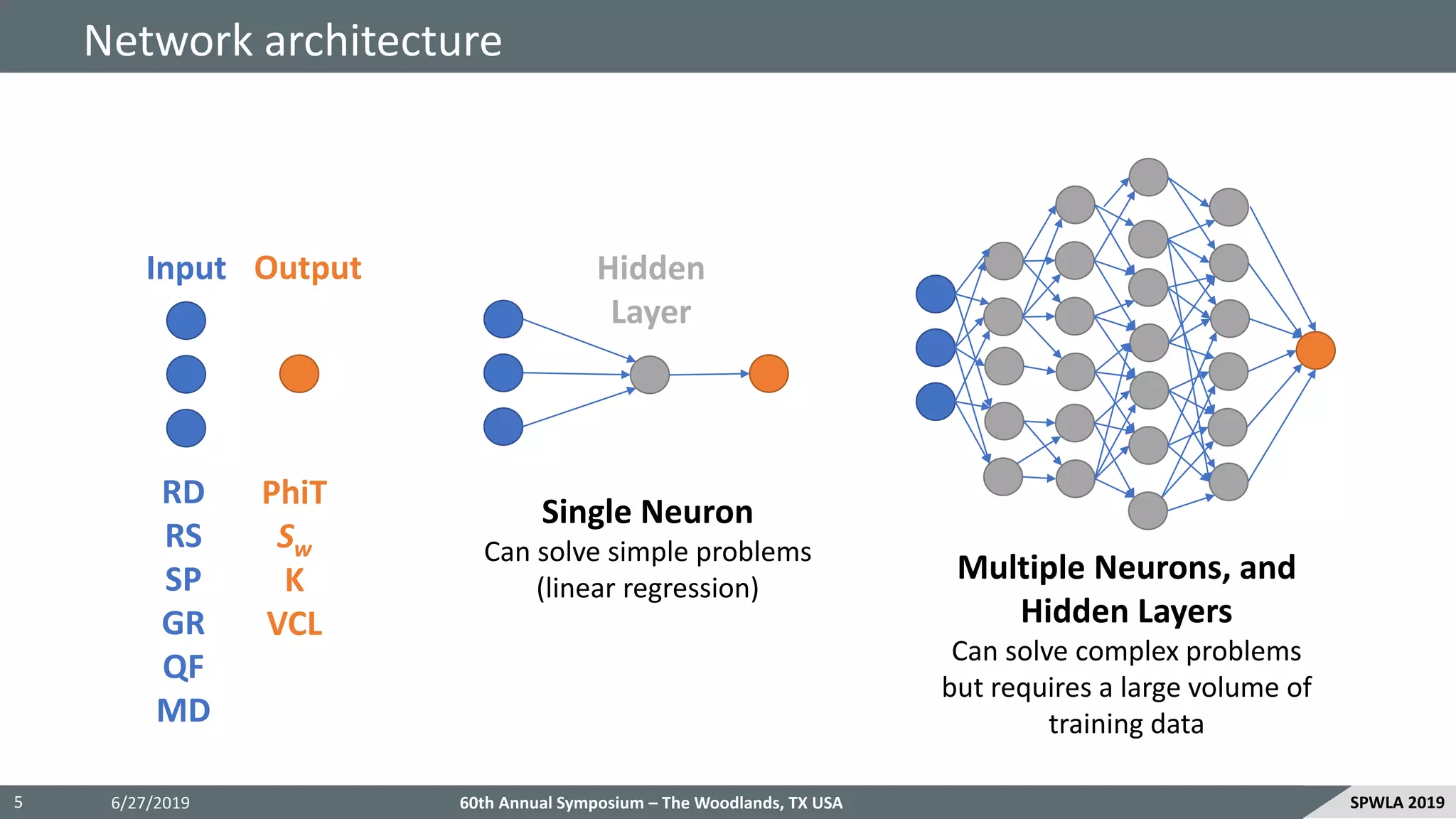 Network architecture

Input Output

RD
RS
SP
GR
QF
MD

PhiT
$S_w$
K
VCL

Hidden Layer

Single Neuron
Can solve simple problems (linear regression)

Multiple Neurons, and Hidden Layers
Can solve complex problems but requires a large volume of training data

5 6/27/2019 60th Annual Symposium – The Woodlands, TX USA SPWLA 2019